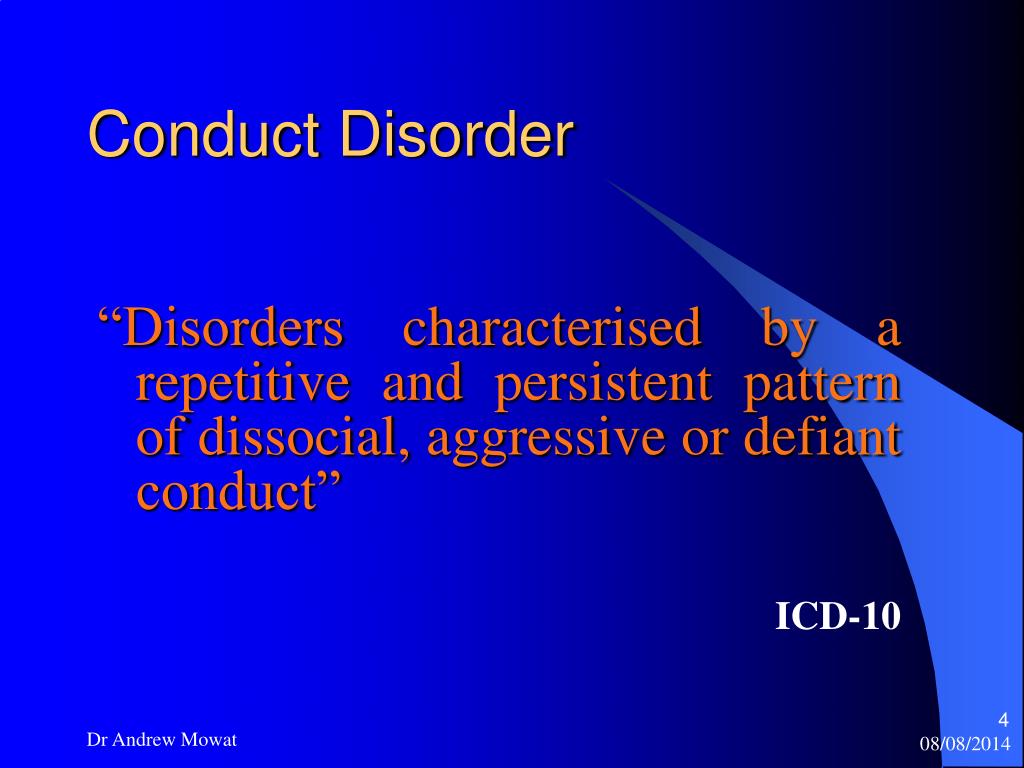 Conduct Disorder

“Disorders characterised by a repetitive and persistent pattern of dissocial, aggressive or defiant conduct”

ICD-10

Dr Andrew Mowat

4
08/08/2014